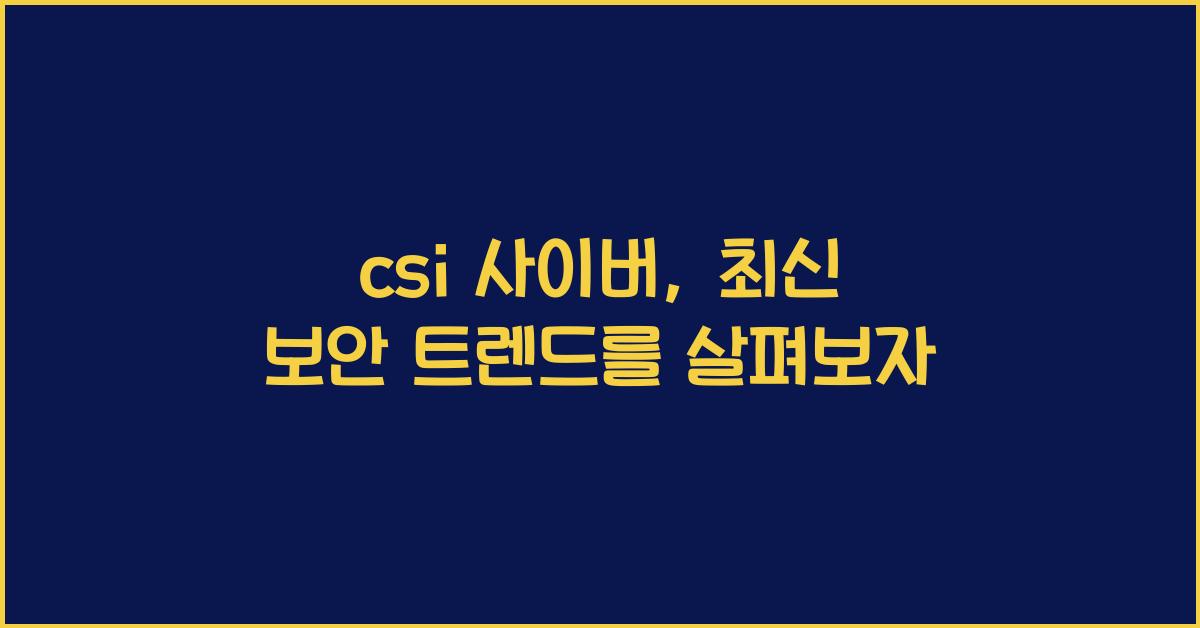 csi 사이버, 최신 보안 트렌드를 살펴보자